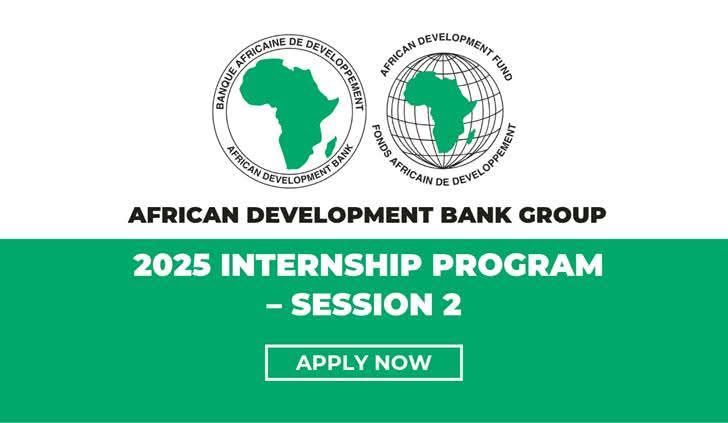 BANQUE AFRICAINE DE DEVELOPPEMENT
AFRICAN DEVELOPMENT BANK

AFRICAN DEVELOPMENT FUND
FONDS AFRICAIN DE DEVELOPPEMENT

AFRICAN DEVELOPMENT BANK GROUP

2025 INTERNSHIP PROGRAM – SESSION 2

APPLY NOW